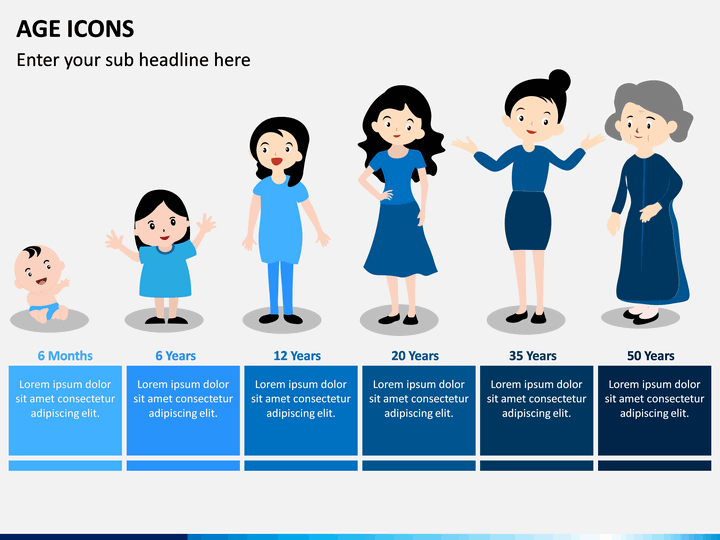 AGE ICONS

Enter your sub headline here

6 Months

Lorem ipsum dolor sit amet consectetur adipiscing elit.

6 Years

Lorem ipsum dolor sit amet consectetur adipiscing elit.

12 Years

Lorem ipsum dolor sit amet consectetur adipiscing elit.

20 Years

Lorem ipsum dolor sit amet consectetur adipiscing elit.

35 Years

Lorem ipsum dolor sit amet consectetur adipiscing elit.

50 Years

Lorem ipsum dolor sit amet consectetur adipiscing elit.